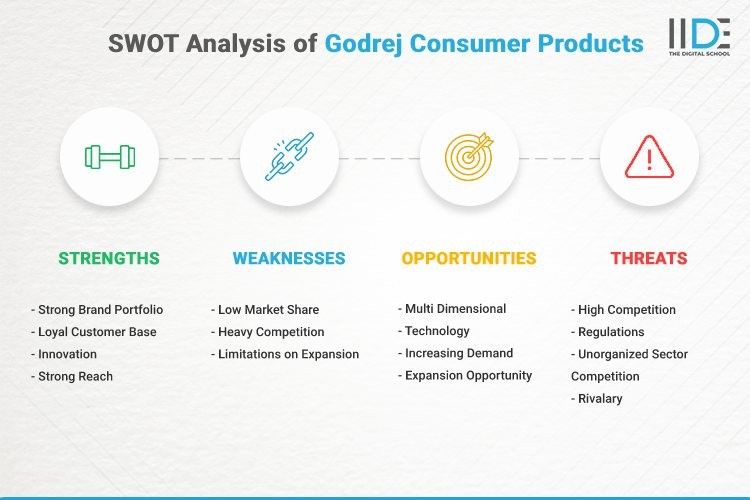 SWOT Analysis of Godrej Consumer Products

IIDE
THE DIGITAL SCHOOL

STRENGTHS

- Strong Brand Portfolio
- Loyal Customer Base
- Innovation
- Strong Reach

WEAKNESSES

- Low Market Share
- Heavy Competition
- Limitations on Expansion

OPPORTUNITIES

- Multi Dimensional
- Technology
- Increasing Demand
- Expansion Opportunity

THREATS

- High Competition
- Regulations
- Unorganized Sector Competition
- Rivalary